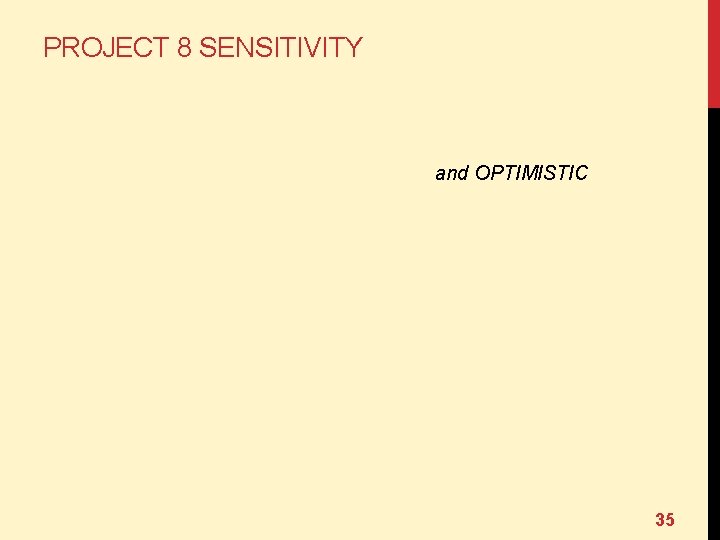 PROJECT 8 SENSITIVITY

and OPTIMISTIC

35